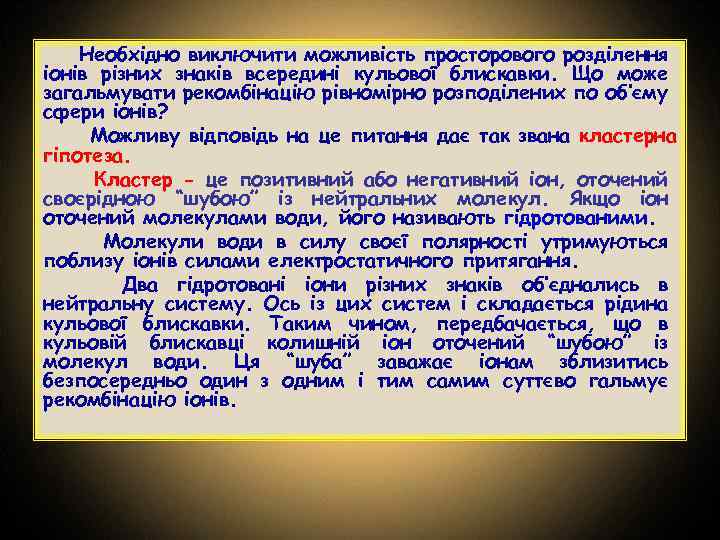 Необхідно виключити можливість просторового розділення іонів різних знаків всередині кульової блискавки. Що може загальмувати рекомбінацію рівномірно розподілених по об'єму сфери іонів?

Можливу відповідь на це питання дає так звана кластерна гіпотеза.

Кластер - це позитивний або негативний іон, оточений своєрідною "шубою" із нейтральних молекул. Якщо іон оточений молекулами води, його називають гідротованими.

Молекули води в силу своєї полярності утримуються поблизу іонів силами електростатичного притягання.

Два гідротовані іони різних знаків об'єднались в нейтральну систему. Ось із цих систем і складається рідина кульової блискавки. Таким чином, передбачається, що в кульовій блискавці колишній іон оточений "шубою" із молекул води. Ця "шуба" заважає іонам зблизитись безпосередньо один з одним і тим самим суттєво гальмує рекомбінацію іонів.